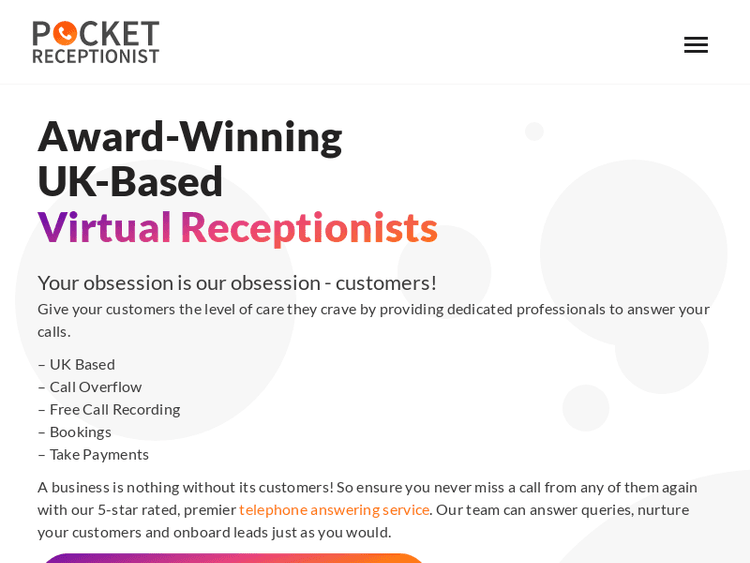 POCKET RECEPTIONIST

Award-Winning UK-Based Virtual Receptionists

Your obsession is our obsession - customers!

Give your customers the level of care they crave by providing dedicated professionals to answer your calls.

– UK Based
– Call Overflow
– Free Call Recording
– Bookings
– Take Payments

A business is nothing without its customers! So ensure you never miss a call from any of them again with our 5-star rated, premier telephone answering service. Our team can answer queries, nurture your customers and onboard leads just as you would.